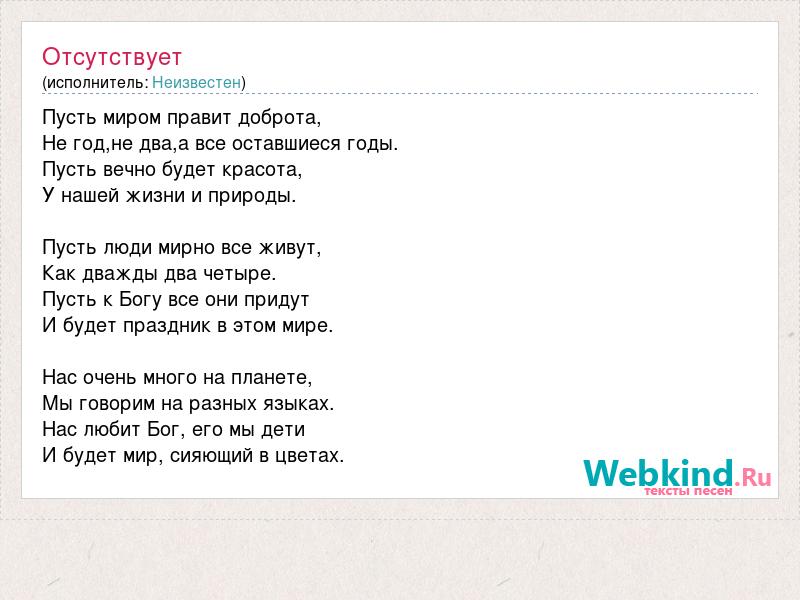 Отсутствует
(исполнитель: Неизвестен)

Пусть миром правит доброта,
Не год,не два,а все оставшиеся годы.
Пусть вечно будет красота,
У нашей жизни и природы.

Пусть люди мирно все живут,
Как дважды два четыре.
Пусть к Богу все они придут
И будет праздник в этом мире.

Нас очень много на планете,
Мы говорим на разных языках.
Нас любит Бог, его мы дети
И будет мир, сияющий в цветах.

Webkind.Ru
тексты песен